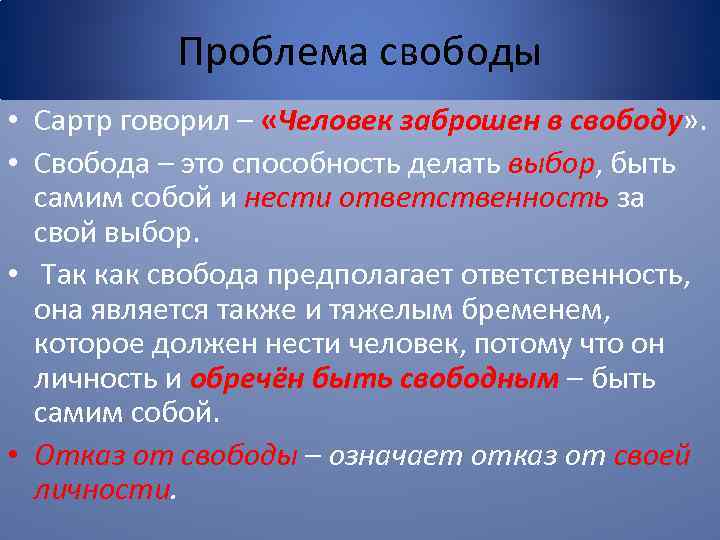 Проблема свободы

• Сартр говорил – «Человек заброшен в свободу».
• Свобода – это способность делать выбор, быть самим собой и нести ответственность за свой выбор.
• Так как свобода предполагает ответственность, она является также и тяжелым бременем, которое должен нести человек, потому что он личность и обречён быть свободным – быть самим собой.
• Отказ от свободы – означает отказ от своей личности.